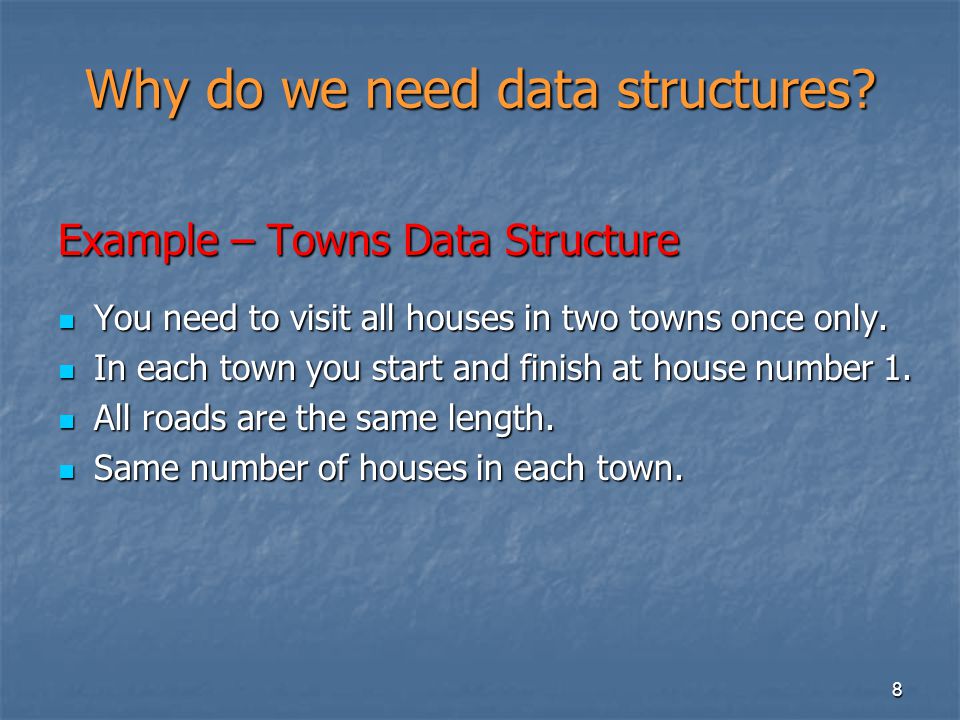 Why do we need data structures?

Example – Towns Data Structure

- You need to visit all houses in two towns once only.
- In each town you start and finish at house number 1.
- All roads are the same length.
- Same number of houses in each town.

8